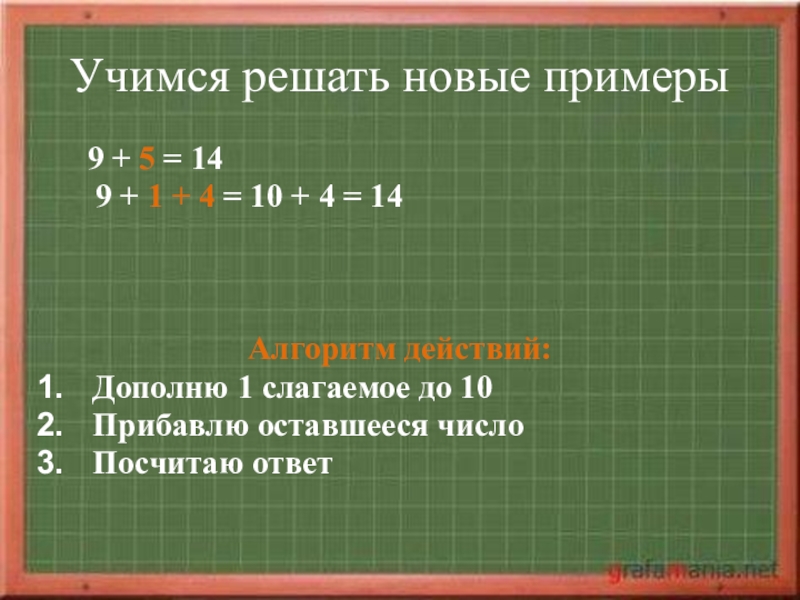 Учимся решать новые примеры

$9 + 5 = 14$
$9 + 1 + 4 = 10 + 4 = 14$

Алгоритм действий:
1. Дополню 1 слагаемое до 10
2. Прибавлю оставшееся число
3. Посчитаю ответ

grafamania.net